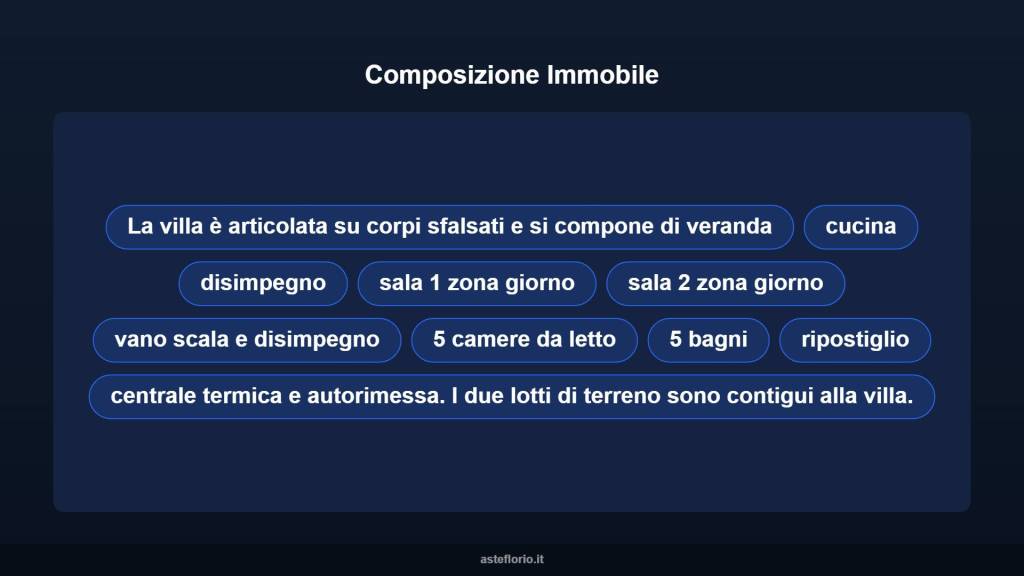 Composizione Immobile

La villa è articolata su corpi sfalsati e si compone di veranda

cucina

disimpegno

sala 1 zona giorno

sala 2 zona giorno

vano scala e disimpegno

5 camere da letto

5 bagni

ripostiglio

centrale termica e autorimessa. I due lotti di terreno sono contigui alla villa.

asteflorio.it